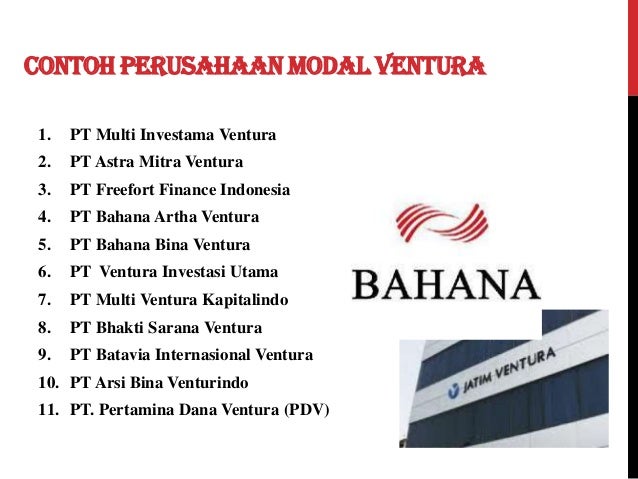 CONTOH PERUSAHAAN MODAL VENTURA

1. PT Multi Investama Ventura
2. PT Astra Mitra Ventura
3. PT Freefort Finance Indonesia
4. PT Bahana Artha Ventura
5. PT Bahana Bina Ventura
6. PT Ventura Investasi Utama
7. PT Multi Ventura Kapitalindo
8. PT Bhakti Sarana Ventura
9. PT Batavia Internasional Ventura
10. PT Arsi Bina Venturindo
11. PT. Pertamina Dana Ventura (PDV)

BAHANA

JATIM VENTURA